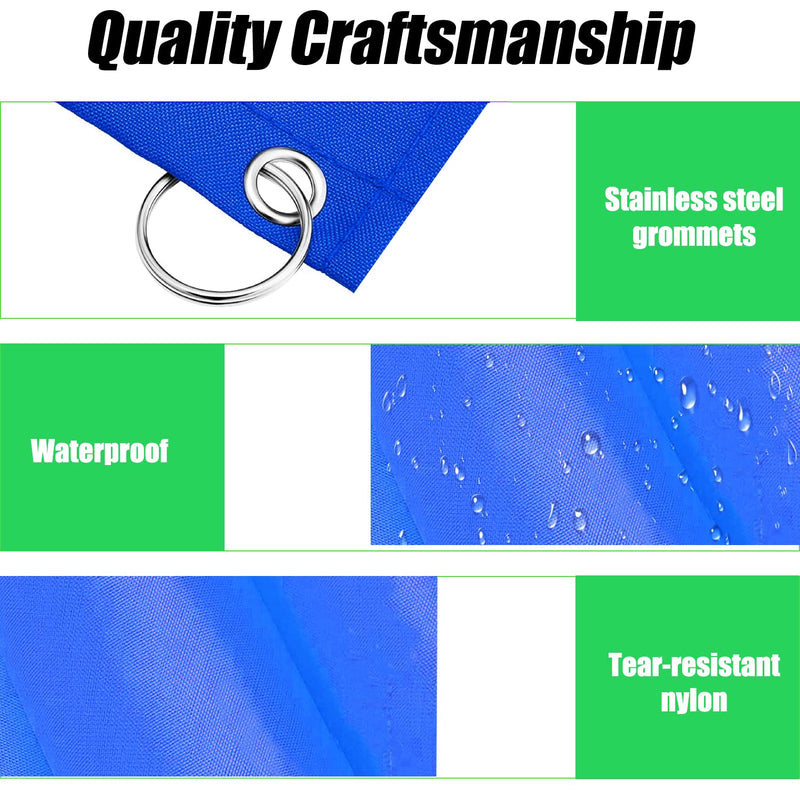 Quality Craftsmanship

Stainless steel grommets

Waterproof

Tear-resistant nylon